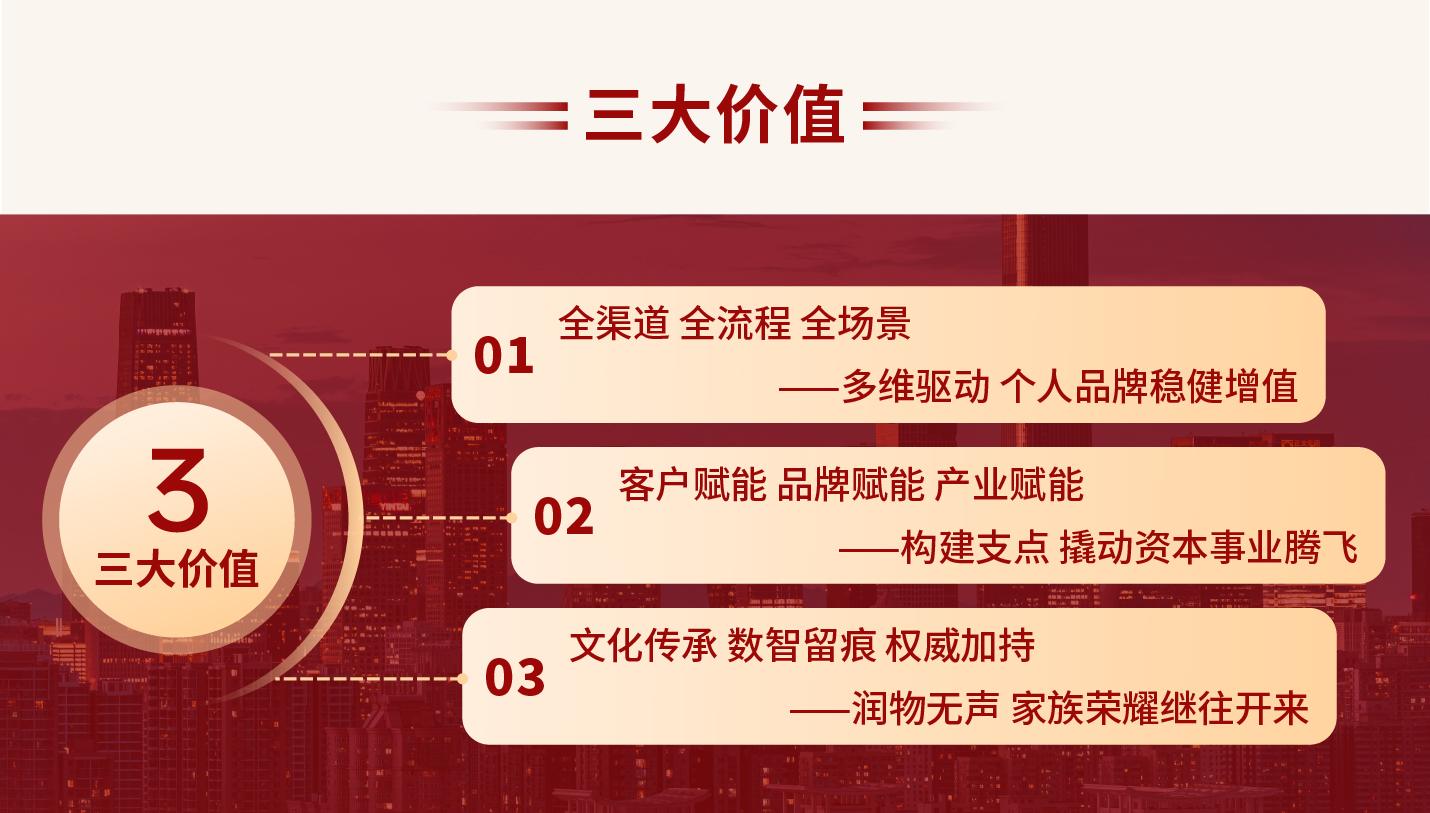 三大价值

3
三大价值

01
全渠道 全流程 全场景
——多维驱动 个人品牌稳健增值

02
客户赋能 品牌赋能 产业赋能
——构建支点 撬动资本事业腾飞

03
文化传承 数智留痕 权威加持
——润物无声 家族荣耀继往开来